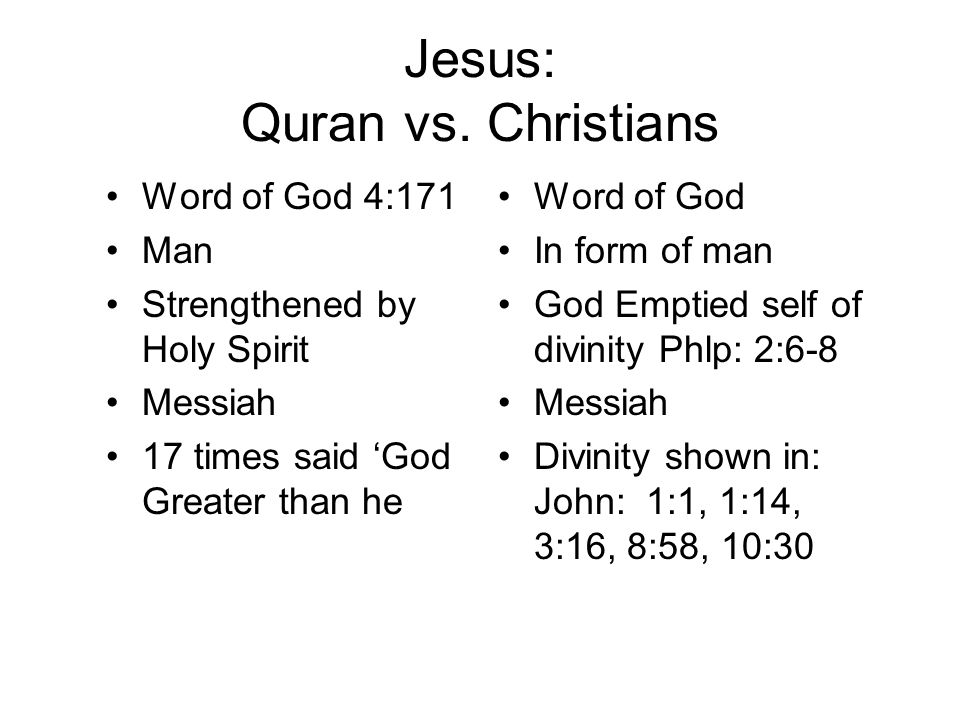 Jesus:
Quran vs. Christians

• Word of God 4:171
• Man
• Strengthened by Holy Spirit
• Messiah
• 17 times said ‘God Greater than he

• Word of God
• In form of man
• God Emptied self of divinity Phlp: 2:6-8
• Messiah
• Divinity shown in: John: 1:1, 1:14, 3:16, 8:58, 10:30